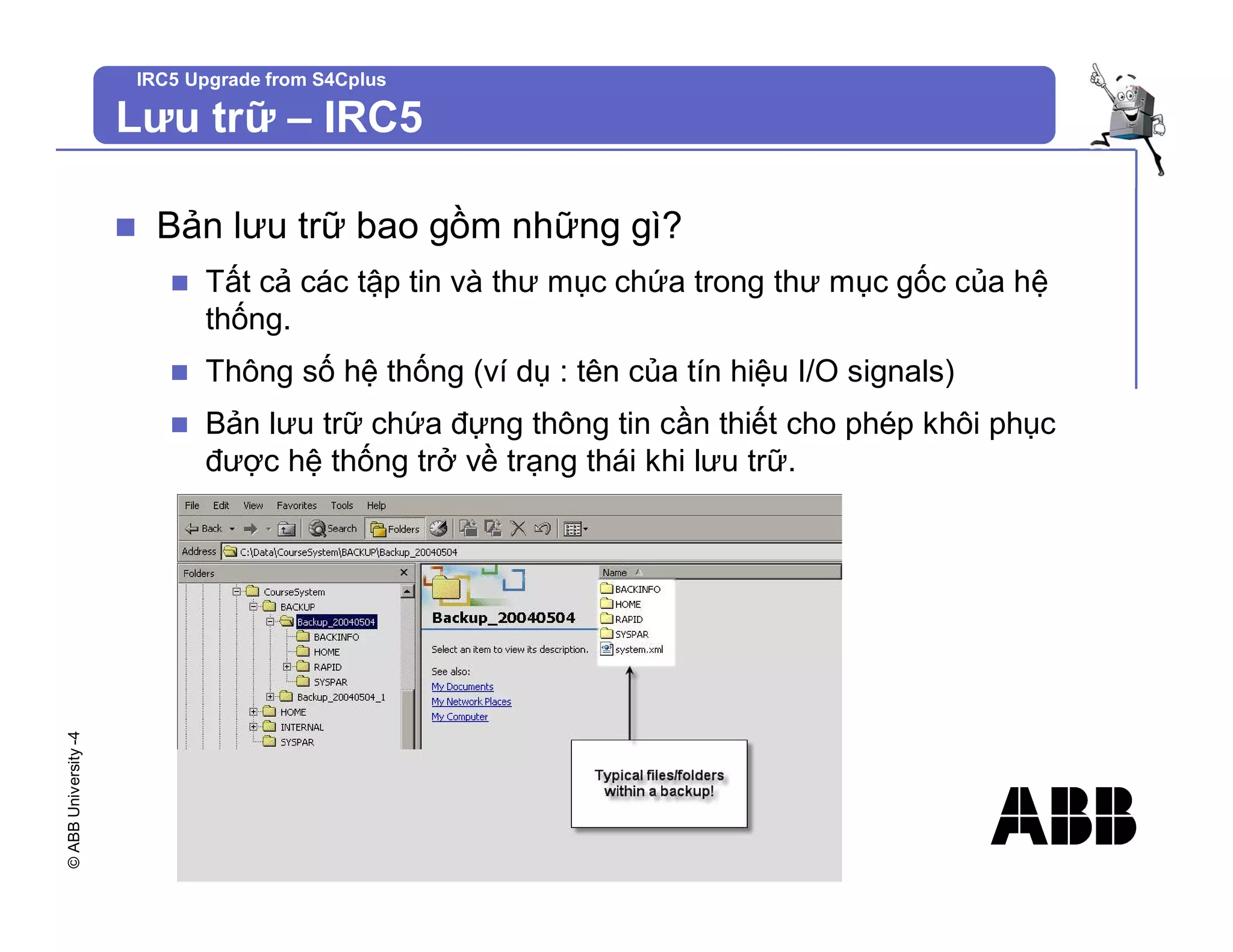 IRC5 Upgrade from S4Cplus
Lưu trữ – IRC5

Bản lưu trữ bao gồm những gì?

Tất cả các tập tin và thư mục chứa trong thư mục gốc của hệ thống.

Thông số hệ thống (ví dụ : tên của tín hiệu I/O signals)

Bản lưu trữ chứa đựng thông tin cần thiết cho phép khôi phục được hệ thống trở về trạng thái khi lưu trữ.

File Edit View Favorites Tools Help

Back Search Folders

Address C:\Data\CourseSystem\BACKUP\Backup_20040504

Folders

CourseSystem
BACKUP
Backup_20040504
BACKINFO
HOME
RAPID
SYSPAR
Backup_20040504_1
HOME
INTERNAL
SYSPAR

Backup_20040504

Select an item to view its description.

See also:
My Documents
My Network Places
My Computer

Name

BACKINFO
HOME
RAPID
SYSPAR
system.xml

Typical files/folders within a backup!

© ABB University -4

ABB